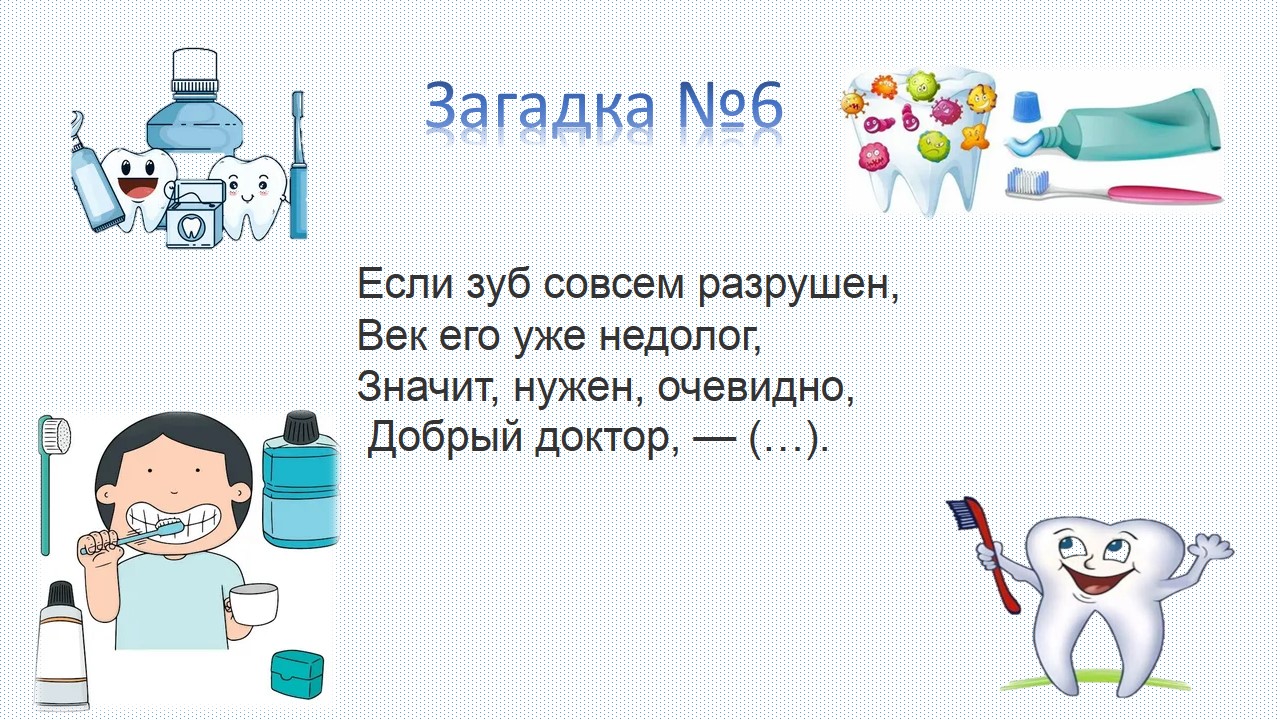 Загадка №6

Если зуб совсем разрушен,
Век его уже недолог,
Значит, нужен, очевидно,
Добрый доктор, — (…).